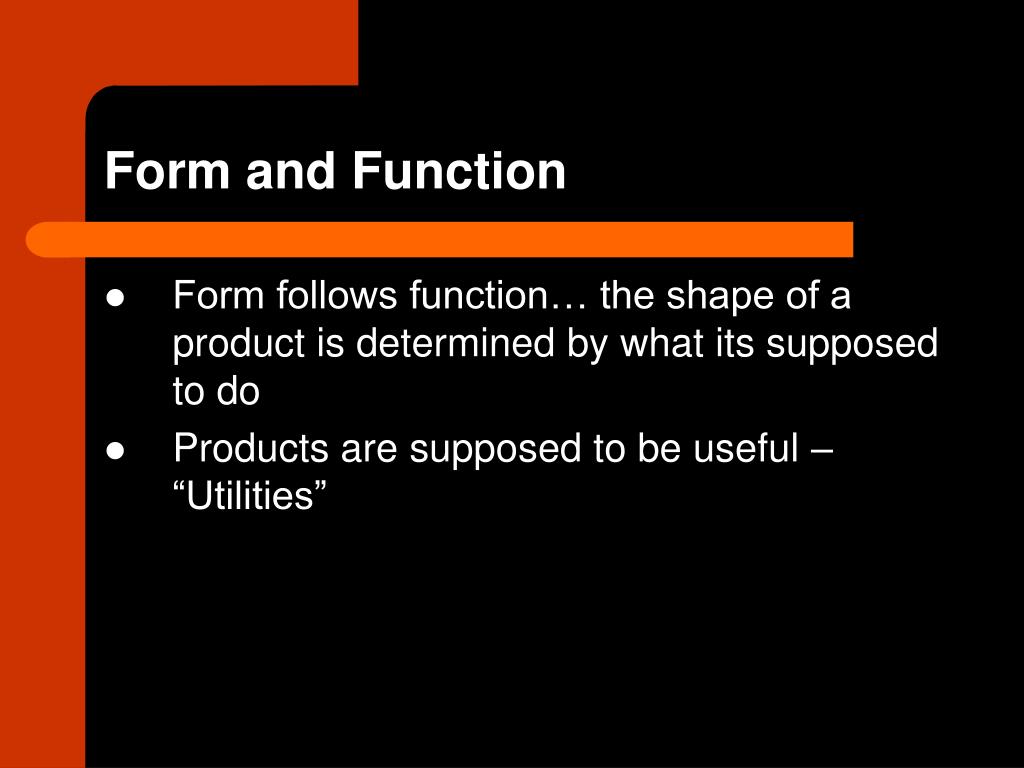 Form and Function

● Form follows function… the shape of a product is determined by what its supposed to do

● Products are supposed to be useful – “Utilities”